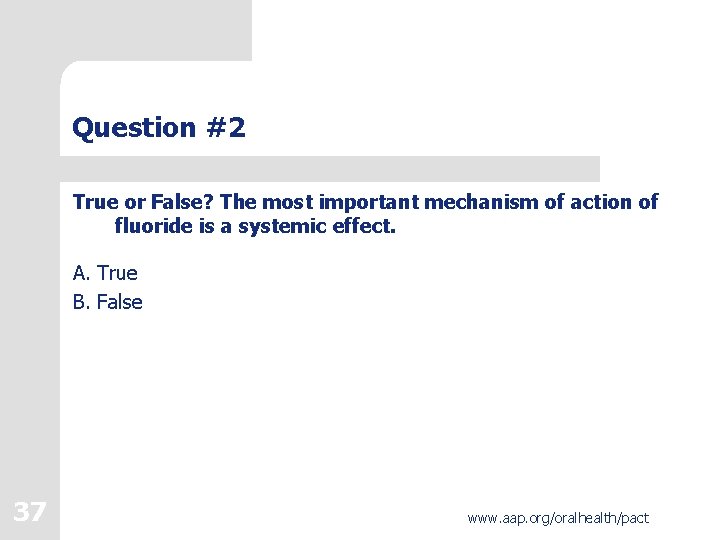 Question #2

True or False? The most important mechanism of action of fluoride is a systemic effect.

A. True
B. False

37

www.aap.org/oralhealth/pact